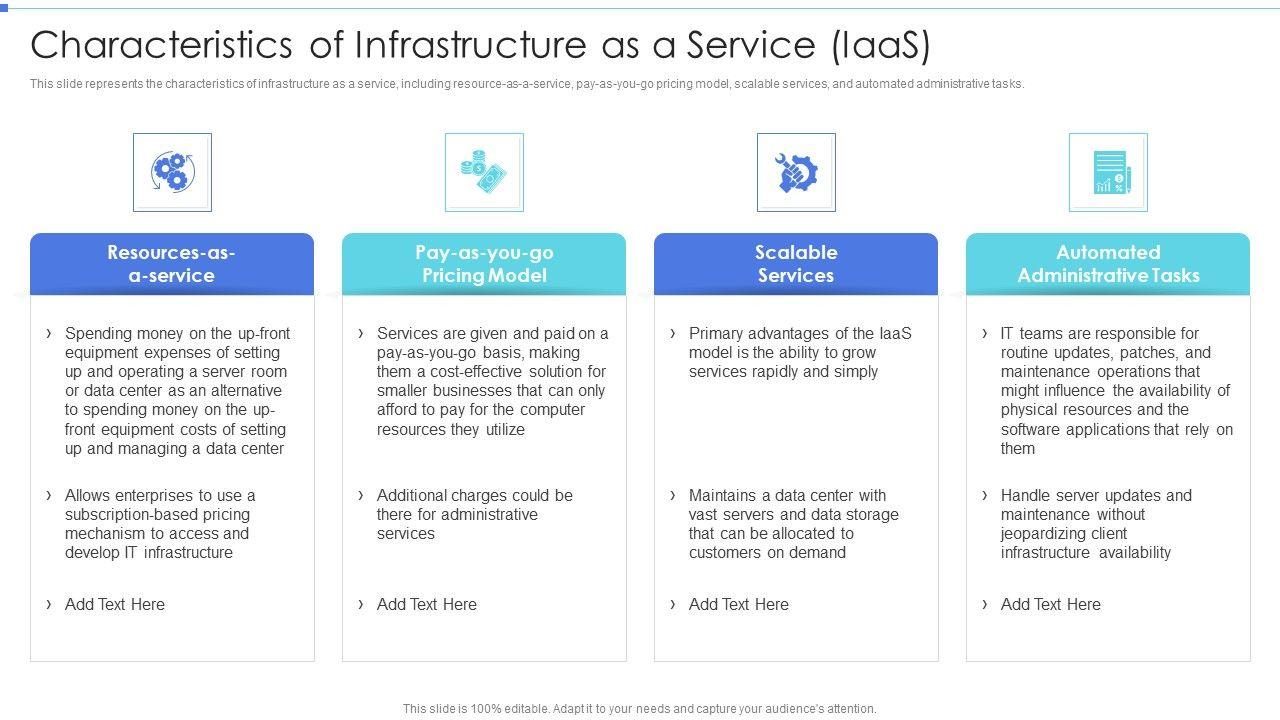 Characteristics of Infrastructure as a Service (IaaS)

This slide represents the characteristics of infrastructure as a service, including resource-as-a-service, pay-as-you-go pricing model, scalable services, and automated administrative tasks.

Resources-as-a-service

› Spending money on the up-front equipment expenses of setting up and operating a server room or data center as an alternative to spending money on the up-front equipment costs of setting up and managing a data center

› Allows enterprises to use a subscription-based pricing mechanism to access and develop IT infrastructure

› Add Text Here

Pay-as-you-go Pricing Model

› Services are given and paid on a pay-as-you-go basis, making them a cost-effective solution for smaller businesses that can only afford to pay for the computer resources they utilize

› Additional charges could be there for administrative services

› Add Text Here

Scalable Services

› Primary advantages of the IaaS model is the ability to grow services rapidly and simply

› Maintains a data center with vast servers and data storage that can be allocated to customers on demand

› Add Text Here

Automated Administrative Tasks

› IT teams are responsible for routine updates, patches, and maintenance operations that might influence the availability of physical resources and the software applications that rely on them

› Handle server updates and maintenance without jeopardizing client infrastructure availability

› Add Text Here

This slide is 100% editable. Adapt it to your needs and capture your audience's attention.